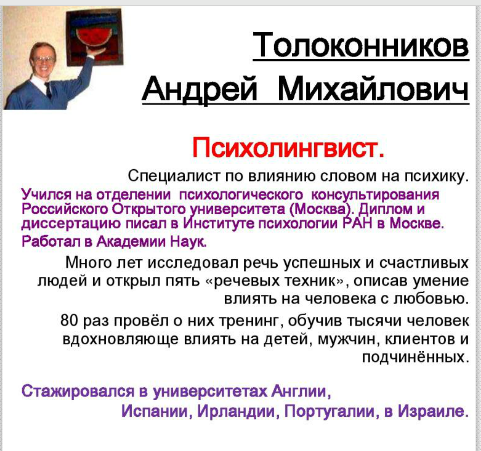 Толоконников
Андрей Михайлович

Психолингвист.

Специалист по влиянию словом на психику.

Учился на отделении психологического консультирования Российского Открытого университета (Москва). Диплом и диссертацию писал в Институте психологии РАН в Москве.

Работал в Академии Наук.

Много лет исследовал речь успешных и счастливых людей и открыл пять «речевых техник», описав умение влиять на человека с любовью.

80 раз провёл о них тренинг, обучив тысячи человек вдохновляюще влиять на детей, мужчин, клиентов и подчинённых.

Стажировался в университетах Англии, Испании, Ирландии, Португалии, в Израиле.